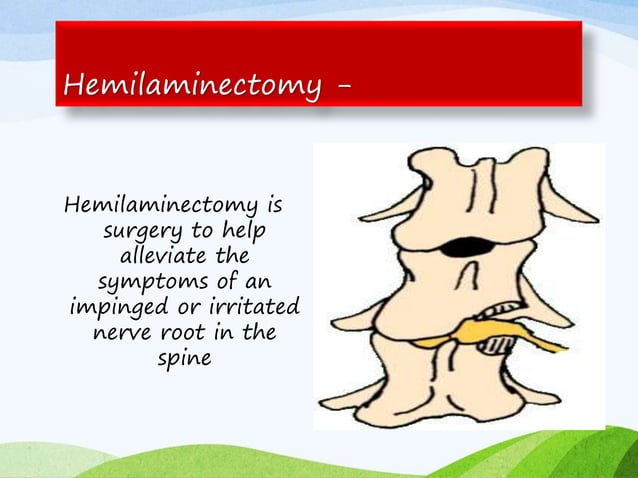 Hemilaminectomy -

Hemilaminectomy is surgery to help alleviate the symptoms of an impinged or irritated nerve root in the spine